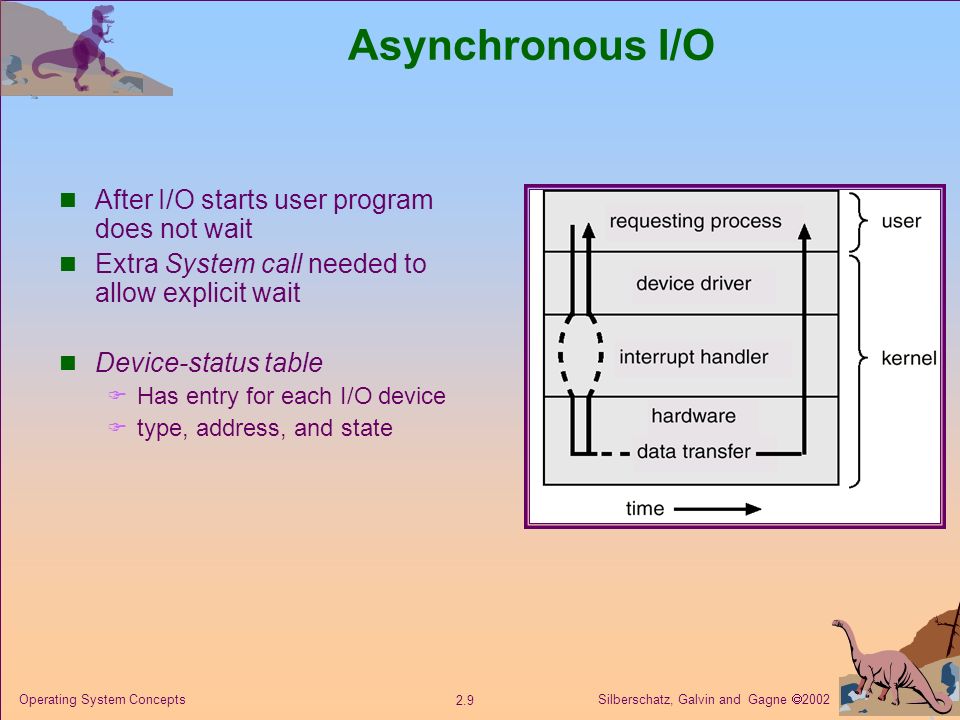 Asynchronous I/O

After I/O starts user program does not wait

Extra System call needed to allow explicit wait

Device-status table

Has entry for each I/O device

type, address, and state

requesting process

device driver

interrupt handler

hardware

data transfer

user

kernel

time

Operating System Concepts

2.9

Silberschatz, Galvin and Gagne ©2002